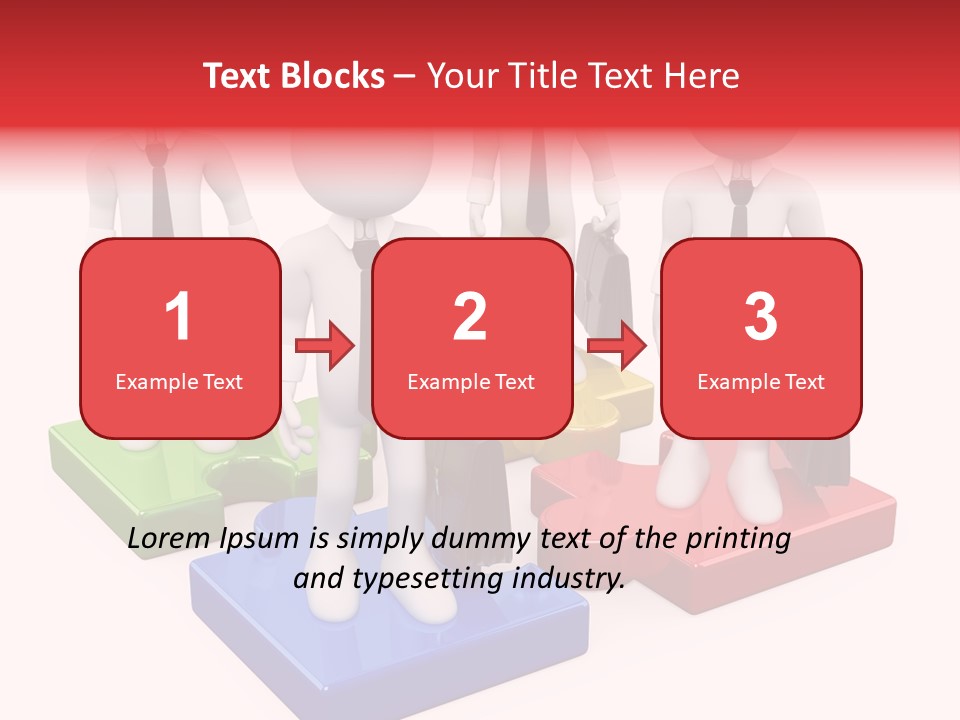 Text Blocks – Your Title Text Here

1
Example Text

2
Example Text

3
Example Text

Lorem Ipsum is simply dummy text of the printing and typesetting industry.